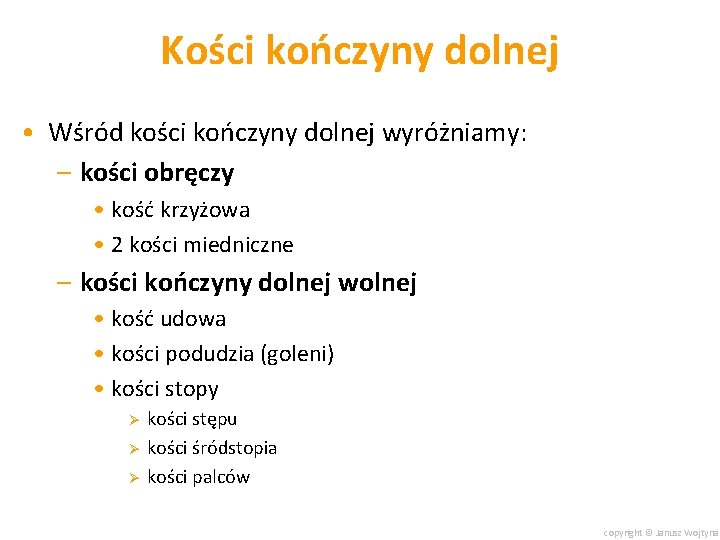 Kości kończyny dolnej

• Wśród kości kończyny dolnej wyróżniamy:
– kości obręczy
• kość krzyżowa
• 2 kości miedniczne
– kości kończyny dolnej wolnej
• kość udowa
• kości podudzia (goleni)
• kości stopy
➢ kości stępu
➢ kości śródstopia
➢ kości palców

copyright © Janusz Wojtyna